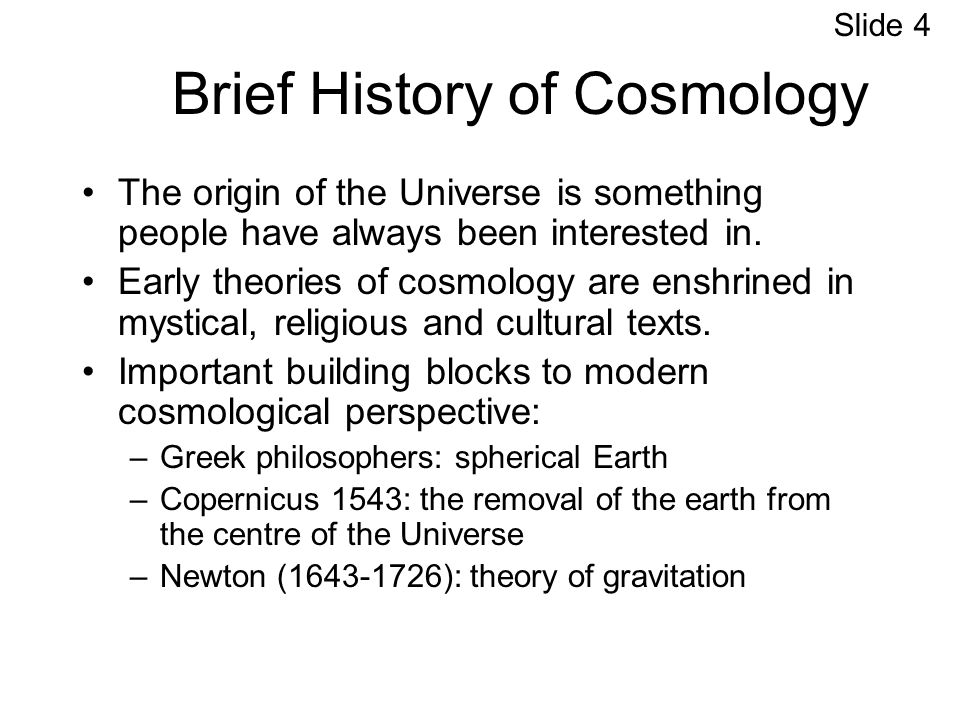 Slide 4

Brief History of Cosmology

• The origin of the Universe is something people have always been interested in.
• Early theories of cosmology are enshrined in mystical, religious and cultural texts.
• Important building blocks to modern cosmological perspective:
– Greek philosophers: spherical Earth
– Copernicus 1543: the removal of the earth from the centre of the Universe
– Newton (1643-1726): theory of gravitation